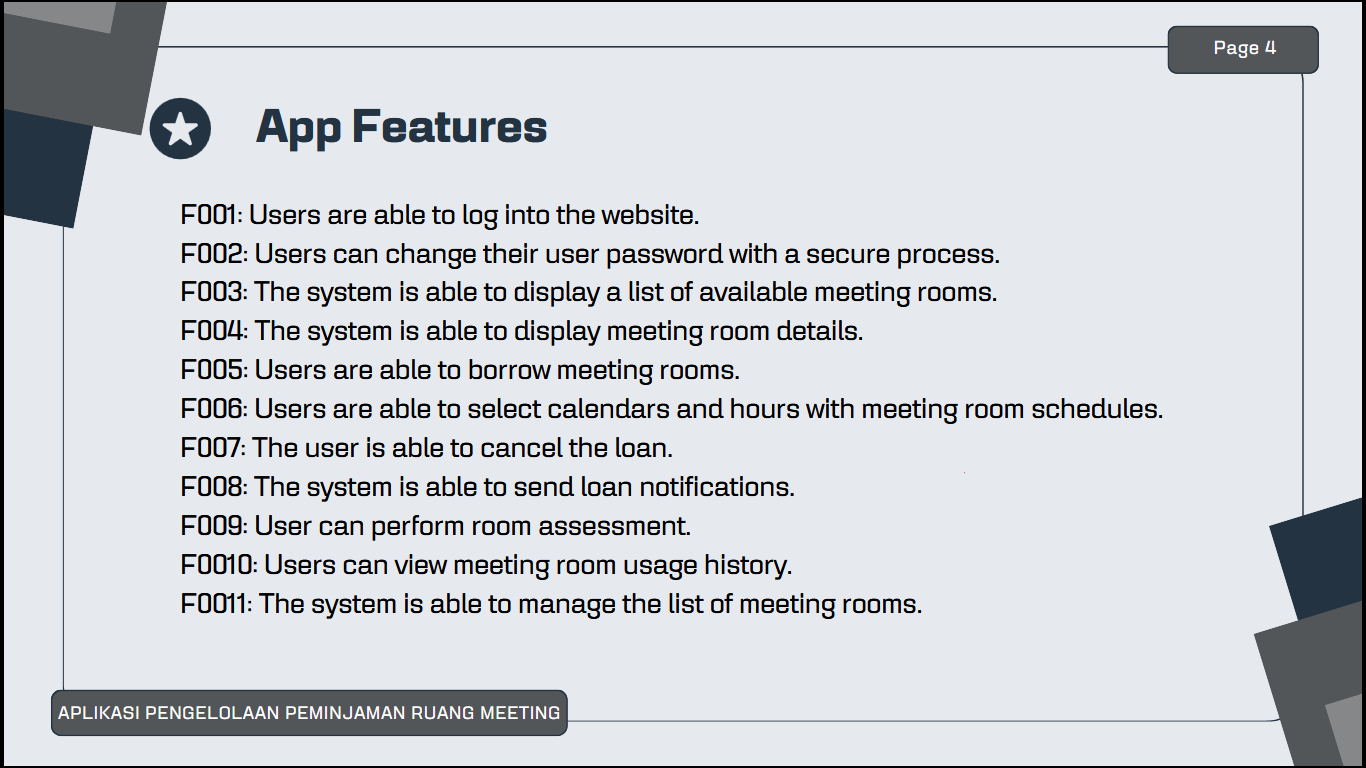 Page 4

App Features

F001: Users are able to log into the website.
F002: Users can change their user password with a secure process.
F003: The system is able to display a list of available meeting rooms.
F004: The system is able to display meeting room details.
F005: Users are able to borrow meeting rooms.
F006: Users are able to select calendars and hours with meeting room schedules.
F007: The user is able to cancel the loan.
F008: The system is able to send loan notifications.
F009: User can perform room assessment.
F0010: Users can view meeting room usage history.
F0011: The system is able to manage the list of meeting rooms.

APLIKASI PENGELOLAAN PEMINJAMAN RUANG MEETING